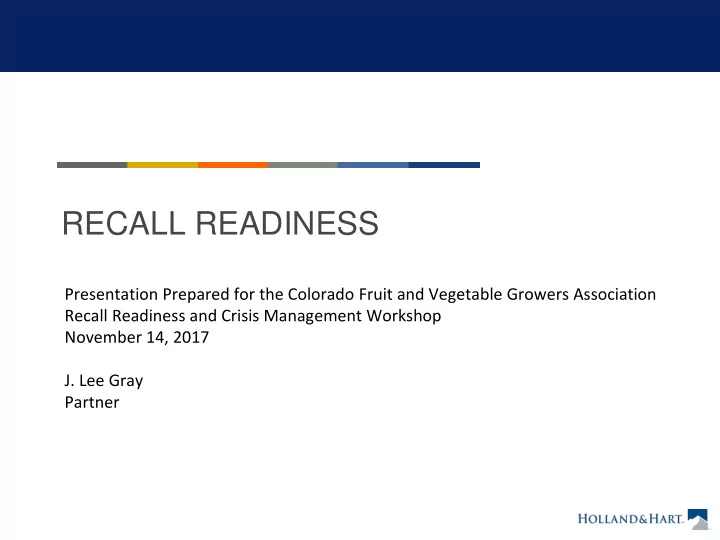 RECALL READINESS

Presentation Prepared for the Colorado Fruit and Vegetable Growers Association
Recall Readiness and Crisis Management Workshop
November 14, 2017

J. Lee Gray
Partner

HOLLAND&HART